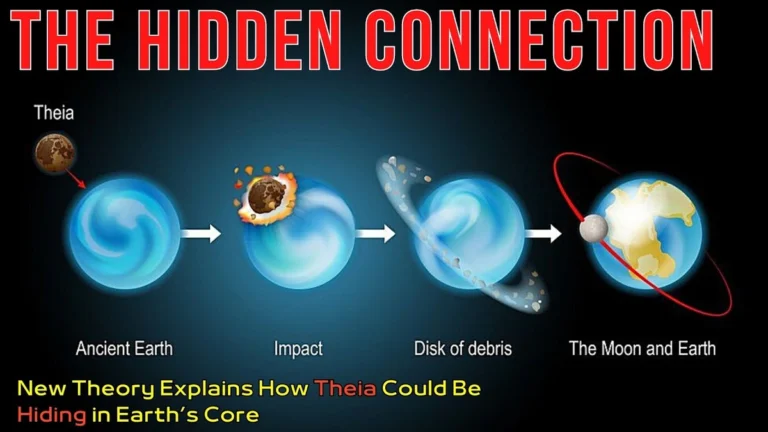 THE HIDDEN CONNECTION

Theia

Ancient Earth

Impact

Disk of debris

The Moon and Earth

New Theory Explains How Theia Could Be Hiding in Earth's Core